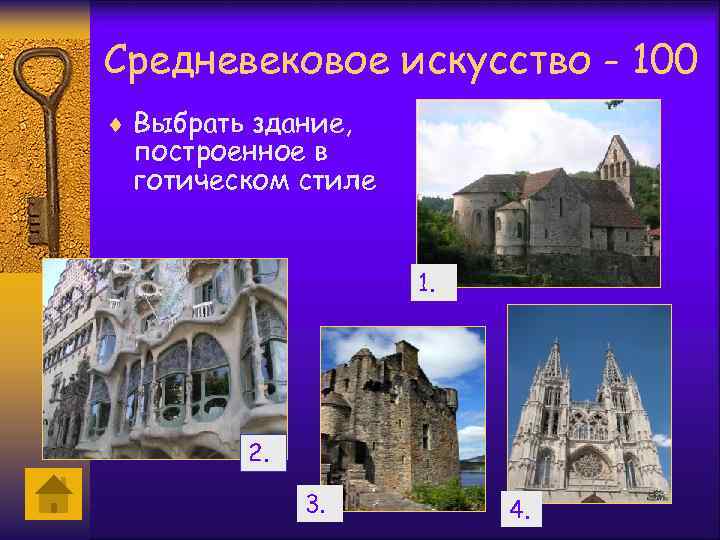 Средневековое искусство - 100

Выбрать здание, построенное в готическом стиле

1.

2.

3.

4.